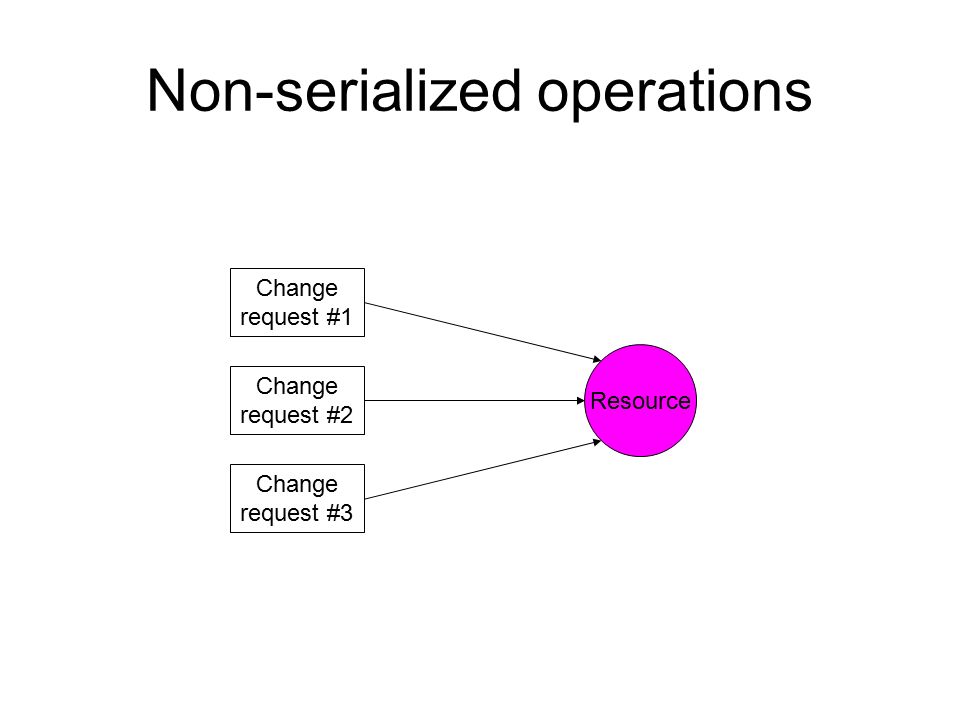 Non-serialized operations

Change request #1

Change request #2

Change request #3

Resource